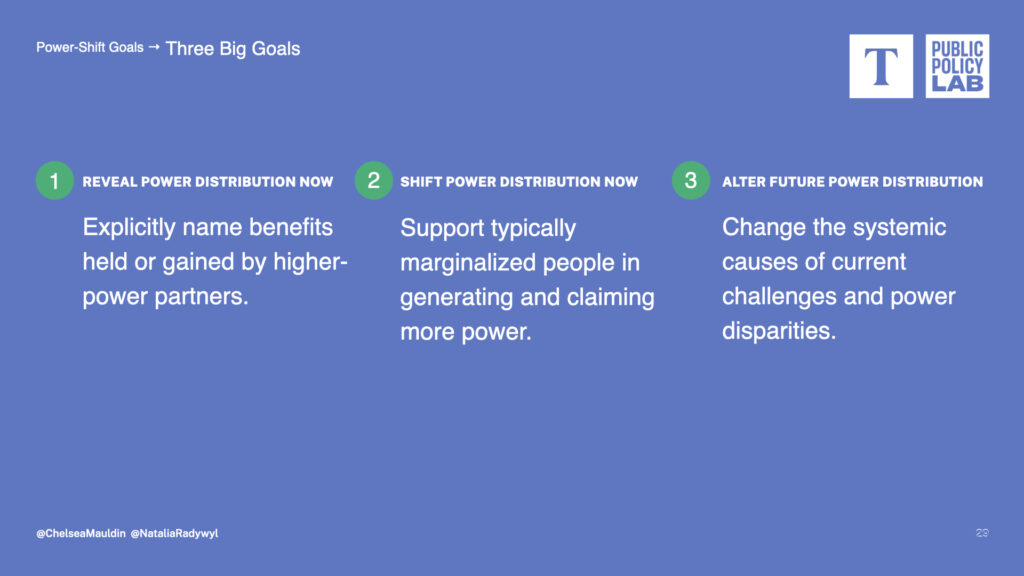 Power-Shift Goals → Three Big Goals

T

PUBLIC POLICY LAB

1 REVEAL POWER DISTRIBUTION NOW

Explicitly name benefits held or gained by higher-power partners.

2 SHIFT POWER DISTRIBUTION NOW

Support typically marginalized people in generating and claiming more power.

3 ALTER FUTURE POWER DISTRIBUTION

Change the systemic causes of current challenges and power disparities.

@ChelseaMauldin @NataliaRadywyl

23